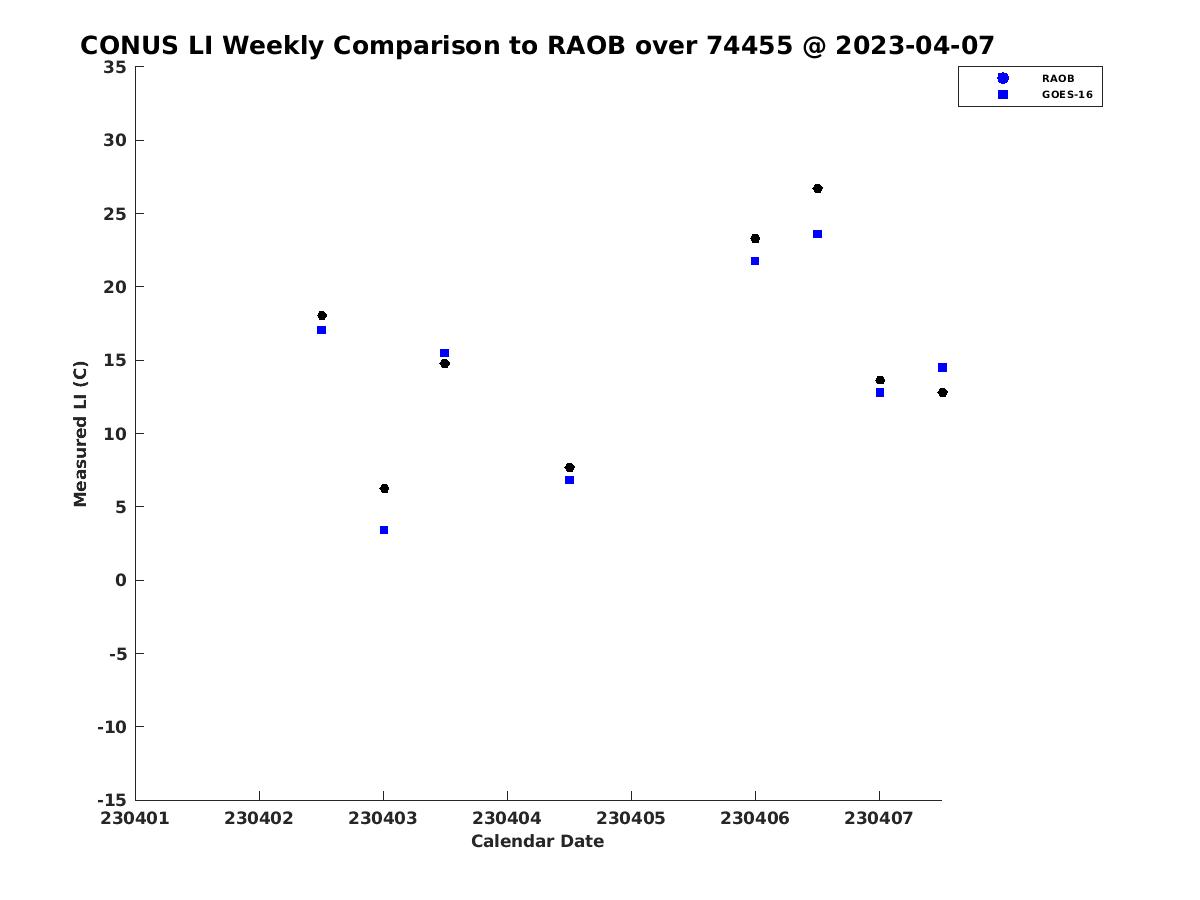 CONUS LI Weekly Comparison to RAOB over 74455 @ 2023-04-07

RAOB
GOES-16

Measured LI (C)

35
30
25
20
15
10
5
0
-5
-10
-15

230401 230402 230403 230404 230405 230406 230407

Calendar Date